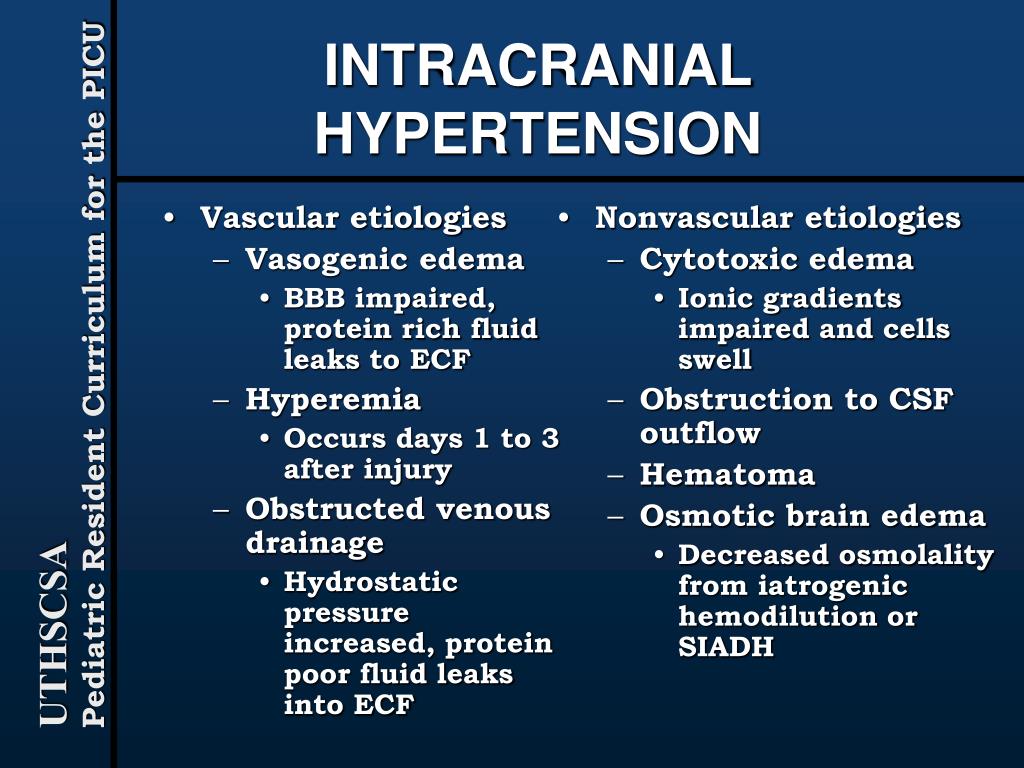 UTHSCSA
Pediatric Resident Curriculum for the PICU

INTRACRANIAL HYPERTENSION

• Vascular etiologies
– Vasogenic edema
• BBB impaired, protein rich fluid leaks to ECF
– Hyperemia
• Occurs days 1 to 3 after injury
– Obstructed venous drainage
• Hydrostatic pressure increased, protein poor fluid leaks into ECF

• Nonvascular etiologies
– Cytotoxic edema
• Ionic gradients impaired and cells swell
– Obstruction to CSF outflow
– Hematoma
– Osmotic brain edema
• Decreased osmolality from iatrogenic hemodilution or SIADH